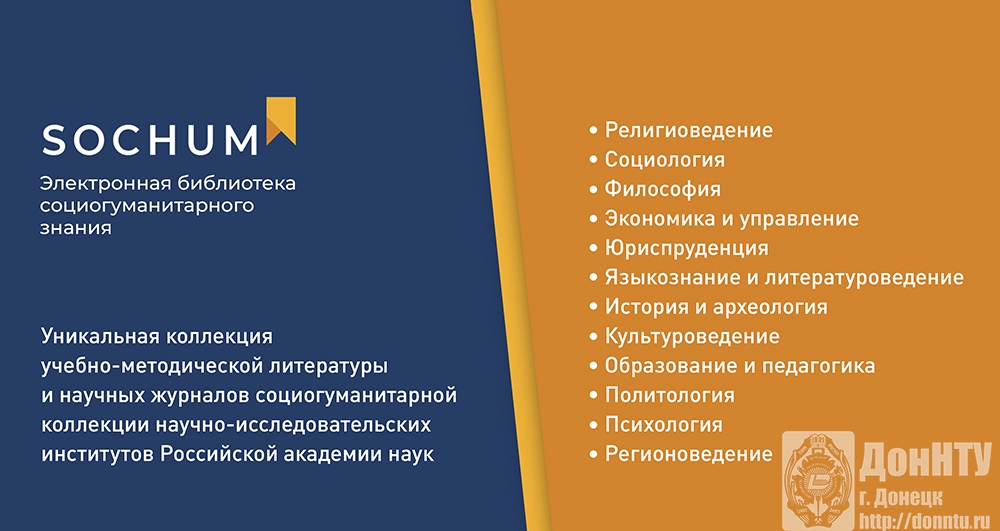 SOCHUM

Электронная библиотека социогуманитарного знания

Уникальная коллекция учебно-методической литературы и научных журналов социогуманитарной коллекции научно-исследовательских институтов Российской академии наук

• Религиоведение
• Социология
• Философия
• Экономика и управление
• Юриспруденция
• Языкознание и литературоведение
• История и археология
• Культуроведение
• Образование и педагогика
• Политология
• Психология
• Регионоведение

ДонНТУ
г. Донецк
http://donntu.ru